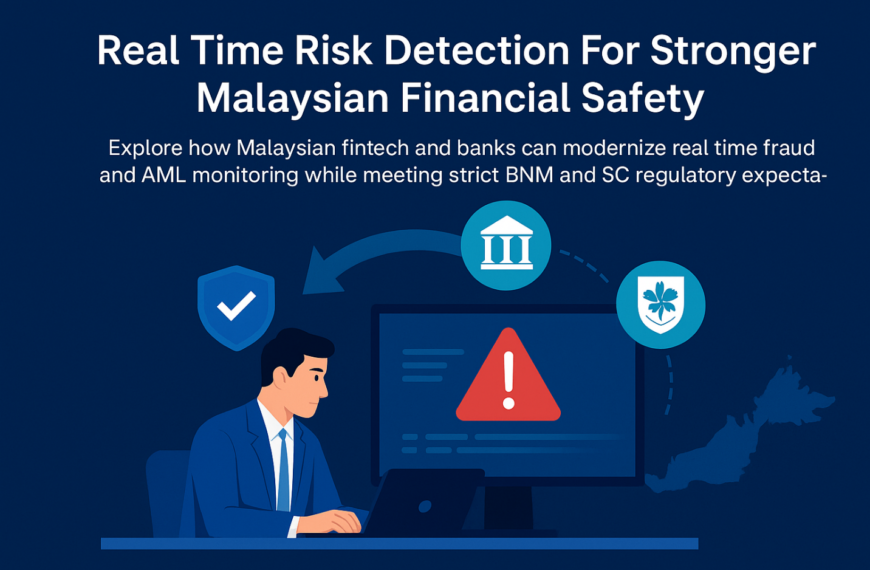 Real Time Risk Detection For Stronger Malaysian Financial Safety

Explore how Malaysian fintech and banks can modernize real time fraud and AML monitoring while meeting strict BNM and SC regulatory expecta-